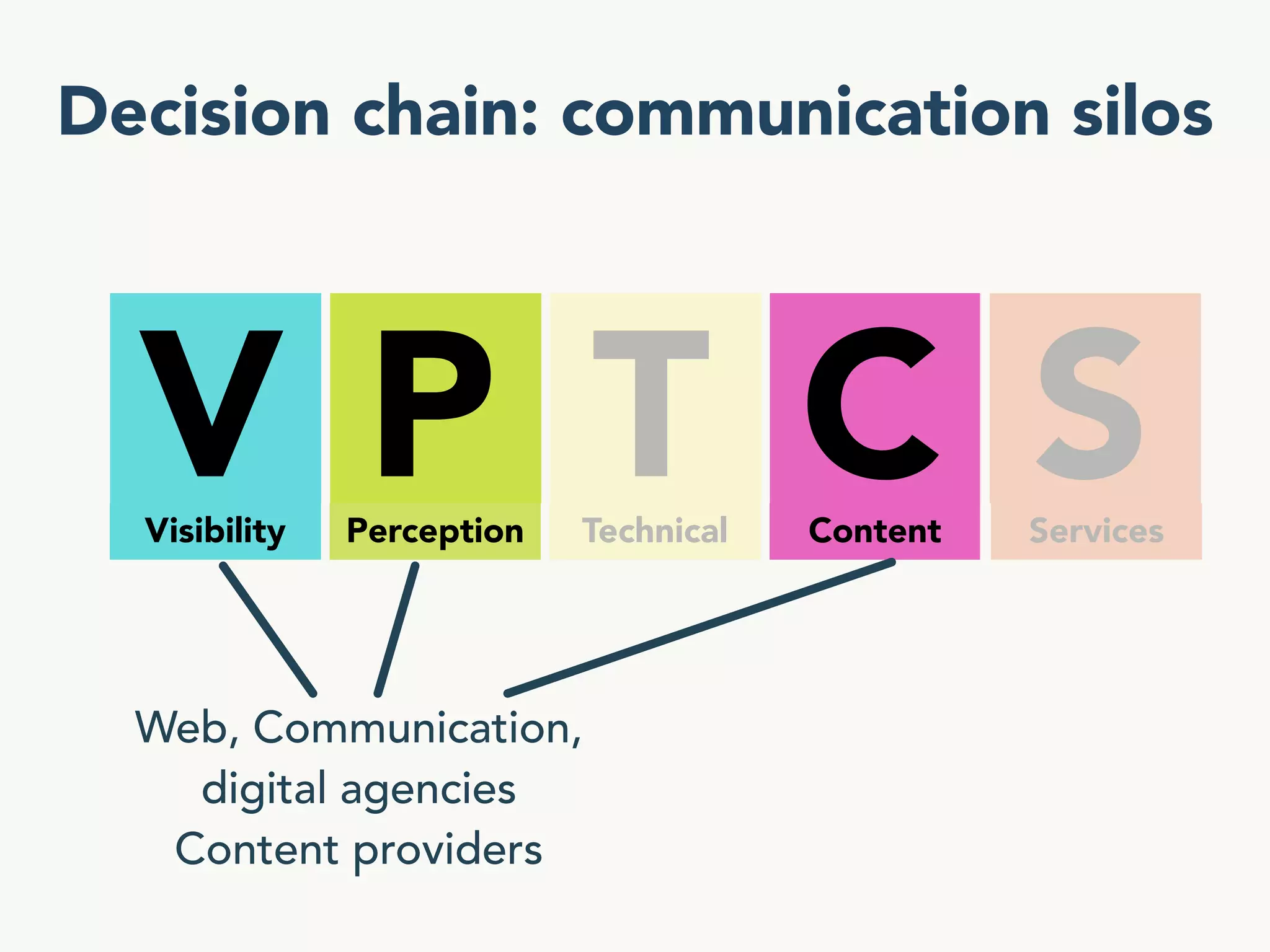 Decision chain: communication silos

V
Visibility

P
Perception

T
Technical

C
Content

S
Services

Web, Communication, digital agencies
Content providers